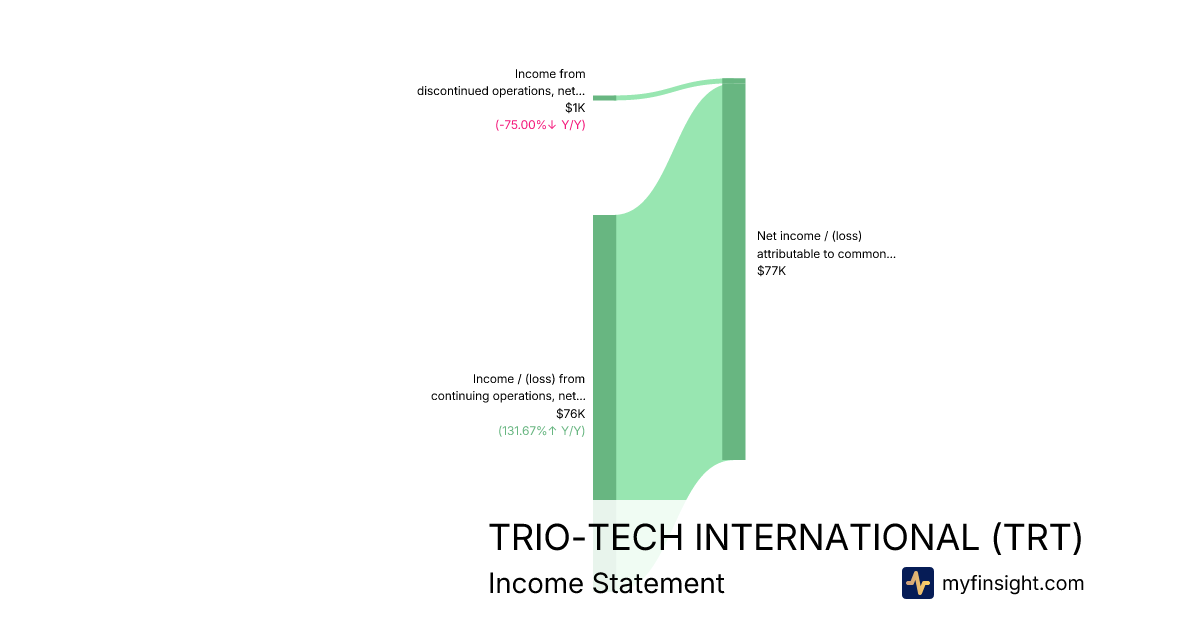 Income from discontinued operations, net...
$1K
(-75.00%↓ Y/Y)

Net income / (loss) attributable to common...
$77K

Income / (loss) from continuing operations, net...
$76K
(131.67%↑ Y/Y)

TRIO-TECH INTERNATIONAL (TRT)
Income Statement

myfinsight.com